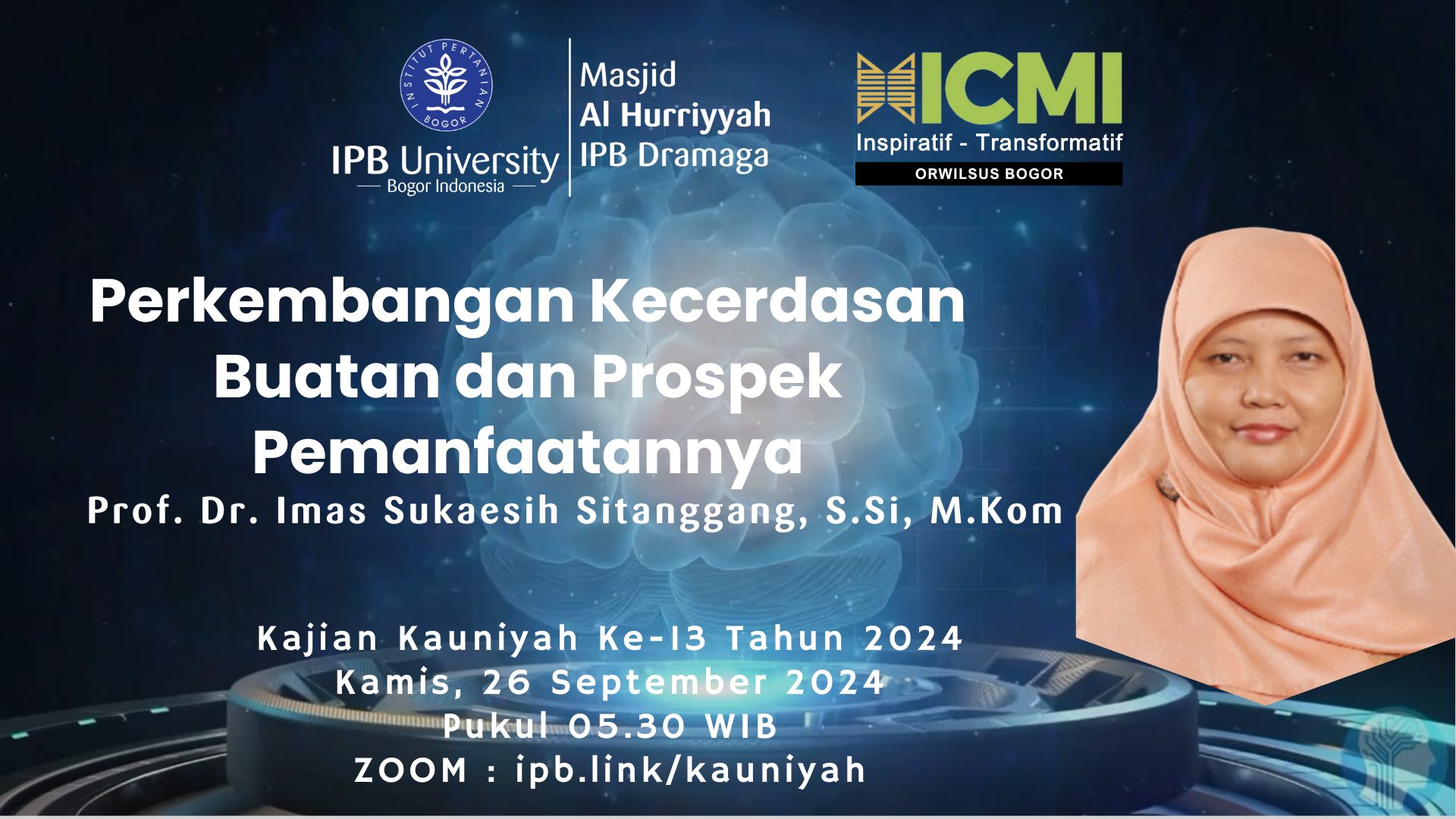 INSTITUT PERTANIAN BOGOR

IPB University
Bogor Indonesia

Masjid
Al Hurriyyah
IPB Dramaga

ICMI
Inspiratif - Transformatif
ORWILSUS BOGOR

Perkembangan Kecerdasan Buatan dan Prospek Pemanfaatannya

Prof. Dr. Imas Sukaesih Sitanggang, S.Si, M.Kom

Kajian Kauniyah Ke-13 Tahun 2024
Kamis, 26 September 2024
Pukul 05.30 WIB
ZOOM : ipb.link/kauniyah